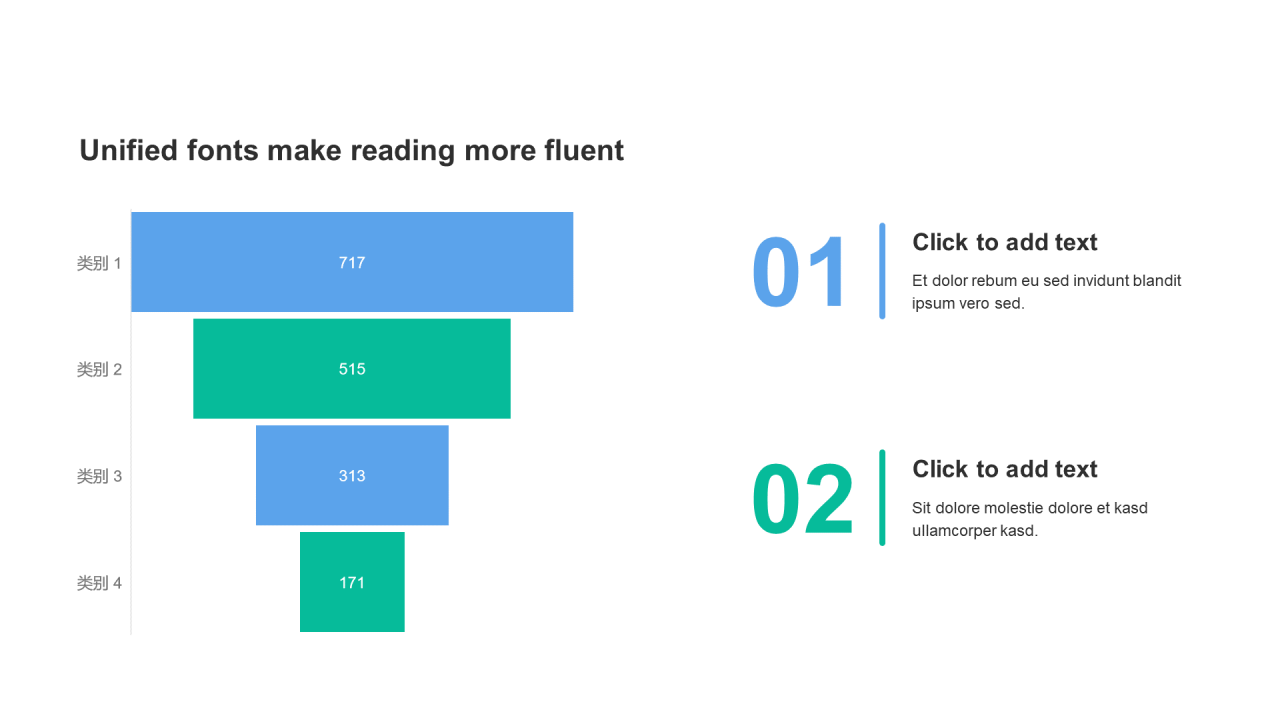 Unified fonts make reading more fluent

类别 1
717

类别 2
515

类别 3
313

类别 4
171

01
Click to add text
Et dolor rebum eu sed invidunt blandit ipsum vero sed.

02
Click to add text
Sit dolore molestie dolore et kasd ullamcorper kasd.